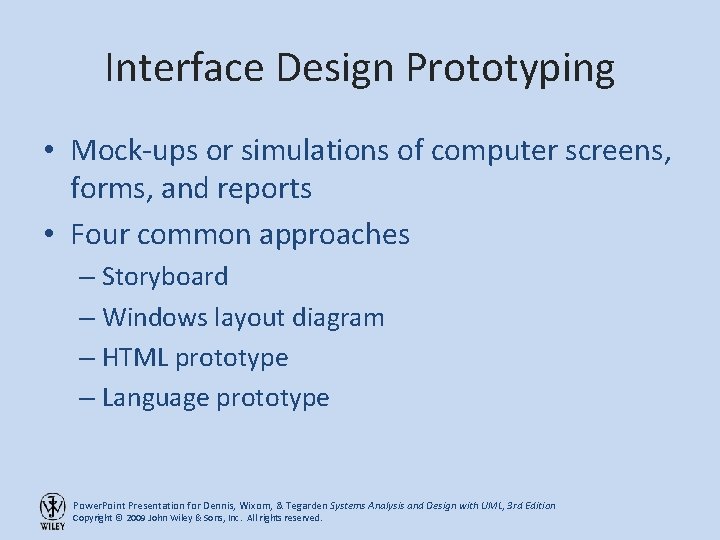 Interface Design Prototyping

• Mock-ups or simulations of computer screens, forms, and reports
• Four common approaches
– Storyboard
– Windows layout diagram
– HTML prototype
– Language prototype

WILEY
PowerPoint Presentation for Dennis, Wixom, & Tegarden Systems Analysis and Design with UML, 3rd Edition
Copyright © 2009 John Wiley & Sons, Inc. All rights reserved.